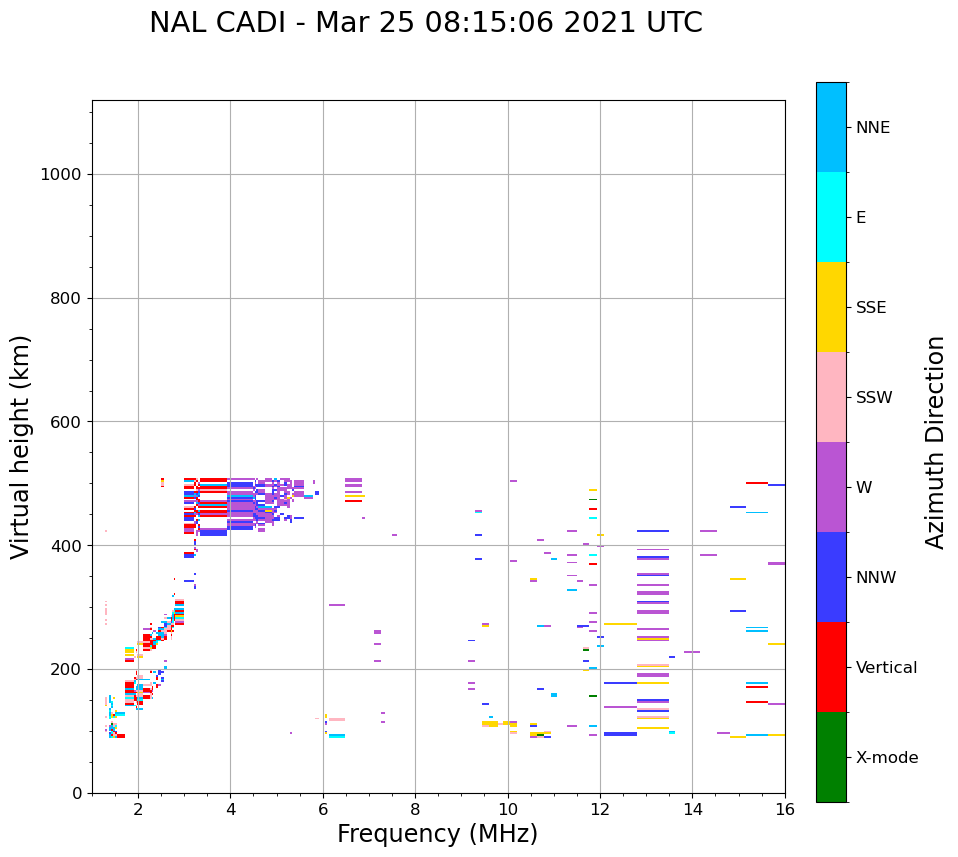 NAL CADI - Mar 25 08:15:06 2021 UTC

Virtual height (km)

1000
800
600
400
200
0

2
4
6
8
10
12
14
16

Frequency (MHz)

NNE
E
SSE
SSW
W
NNW
Vertical
X-mode

Azimuth Direction